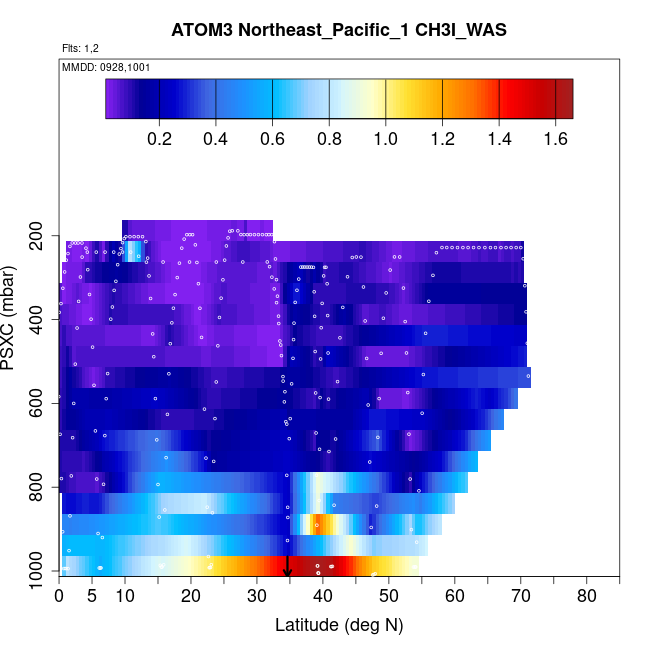 ATOM3 Northeast_Pacific_1 CH3I_WAS

Flts: 1,2

MMDD: 0928,1001

0.2 0.4 0.6 0.8 1.0 1.2 1.4 1.6

PSXC (mbar)

200
400
600
800
1000

0 5 10 20 30 40 50 60 70 80

Latitude (deg N)